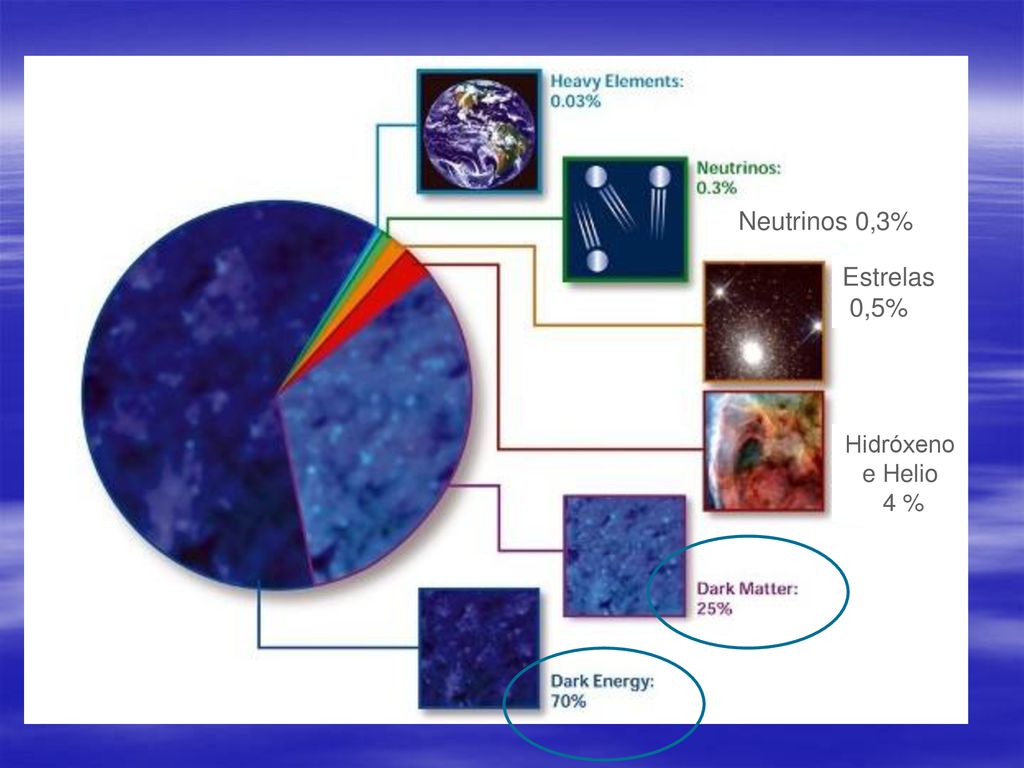 Heavy Elements: 0.03%

Neutrinos: 0.3%

Neutrinos 0,3%

Estrelas 0,5%

Hidróxeno e Helio 4 %

Dark Matter: 25%

Dark Energy: 70%